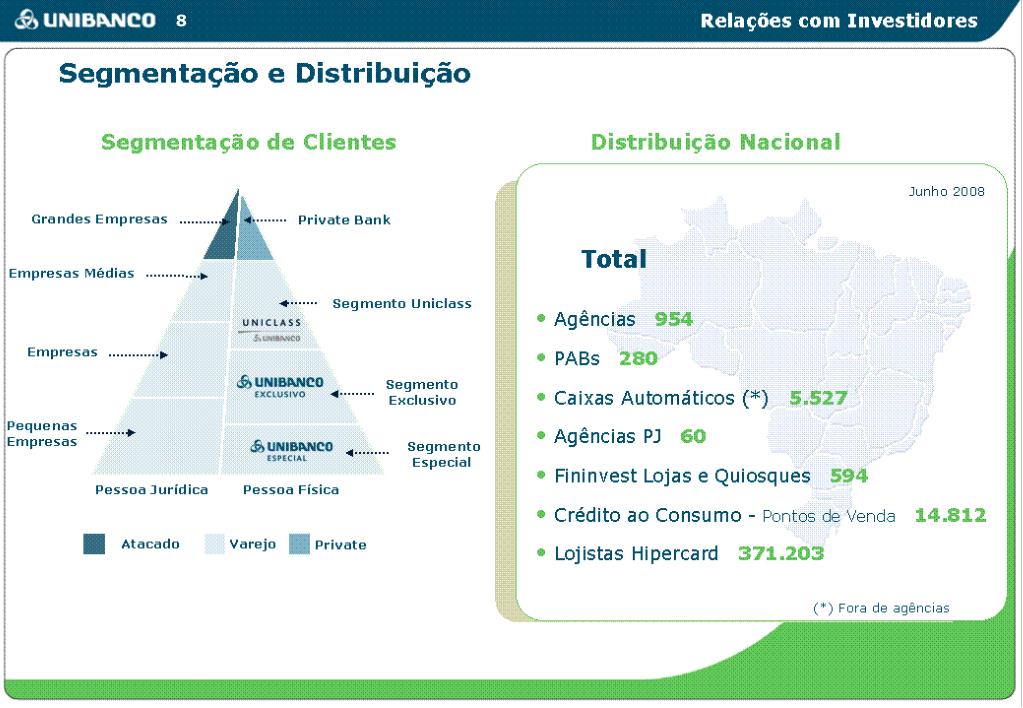 UNIBANCO 8 Relações com Investidores

Segmentação e Distribuição

Segmentação de Clientes

Grandes Empresas

Private Bank

Empresas Médias

Segmento Uniclass

UNICLASS
UNIBANCO

Empresas

UNIBANCO
EXCLUSIVO

Segmento Exclusivo

Pequenas Empresas

UNIBANCO
ESPECIAL

Segmento Especial

Pessoa Jurídica

Pessoa Física

Atacado

Varejo

Private

Distribuição Nacional

Junho 2008

Total

• Agências 954
• PABs 280
• Caixas Automáticos (*) 5.527
• Agências PJ 60
• Fininvest Lojas e Quiosques 594
• Crédito ao Consumo - Pontos de Venda 14.812
• Lojistas Hipercard 371.203

(*) Fora de agências